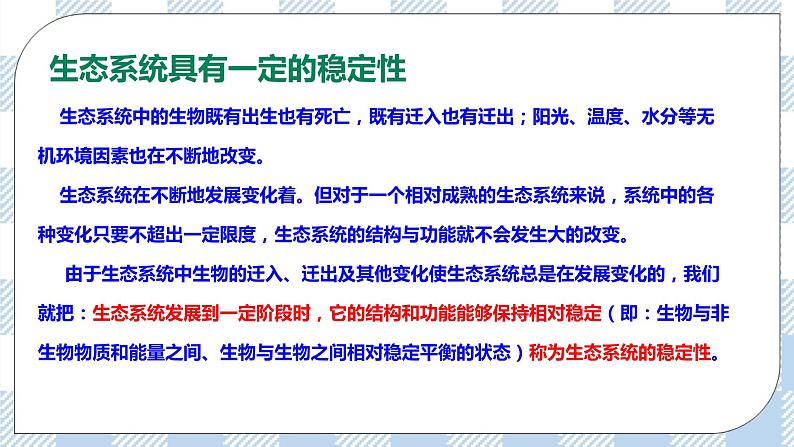 生态系统具有一定的稳定性

生态系统中的生物既有出生也有死亡，既有迁入也有迁出；阳光、温度、水分等无机环境因素也在不断地改变。

生态系统在不断地发展变化着。但对于一个相对成熟的生态系统来说，系统中的各种变化只要不超出一定限度，生态系统的结构与功能就不会发生大的改变。

由于生态系统中生物的迁入、迁出及其他变化使生态系统总是在发展变化的，我们就把：生态系统发展到一定阶段时，它的结构和功能能够保持相对稳定（即：生物与非生物物质和能量之间、生物与生物之间相对稳定平衡的状态）称为生态系统的稳定性。